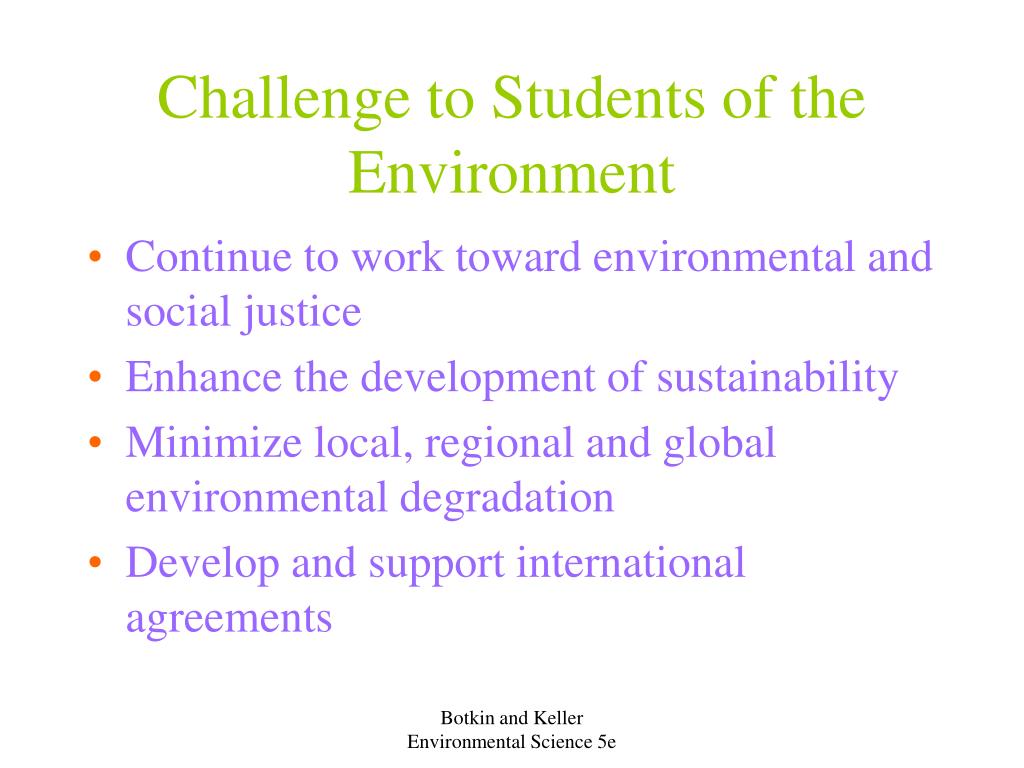 Challenge to Students of the Environment

• Continue to work toward environmental and social justice
• Enhance the development of sustainability
• Minimize local, regional and global environmental degradation
• Develop and support international agreements

Botkin and Keller
Environmental Science 5e